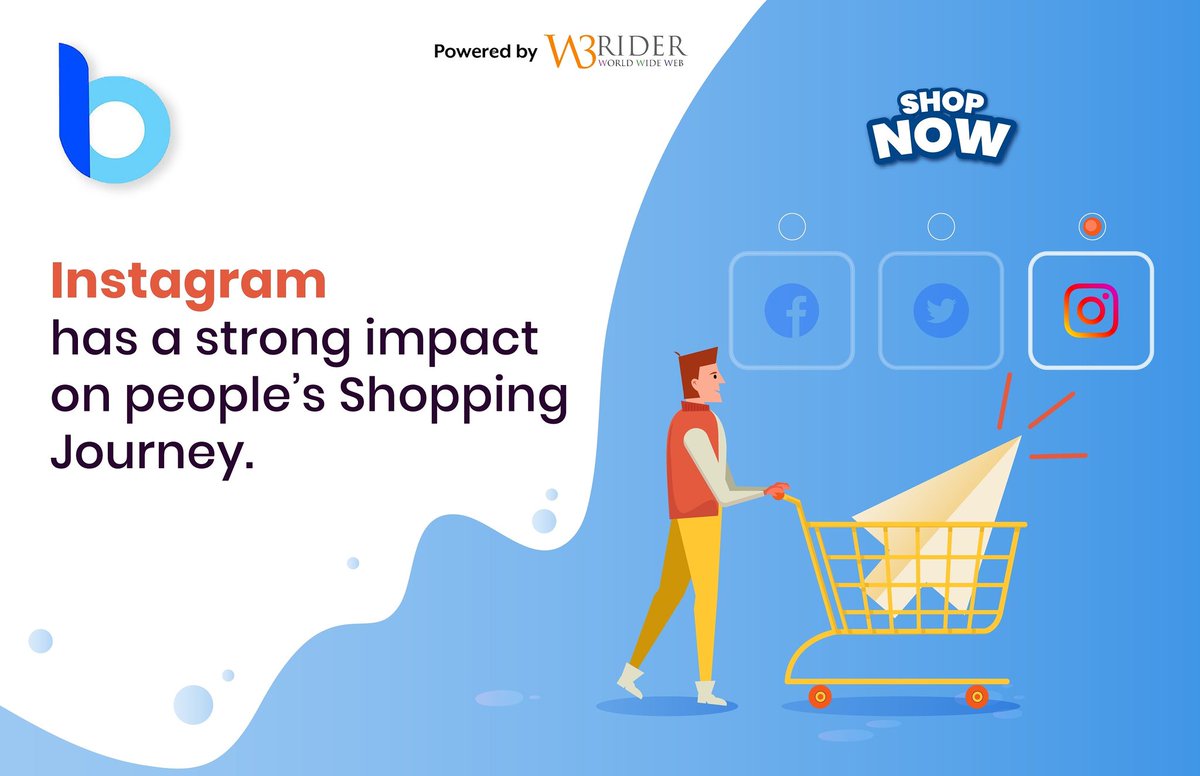 Powered by W3RIDER
WORLD WIDE WEB

SHOP
NOW

Instagram
has a strong impact on people's Shopping Journey.